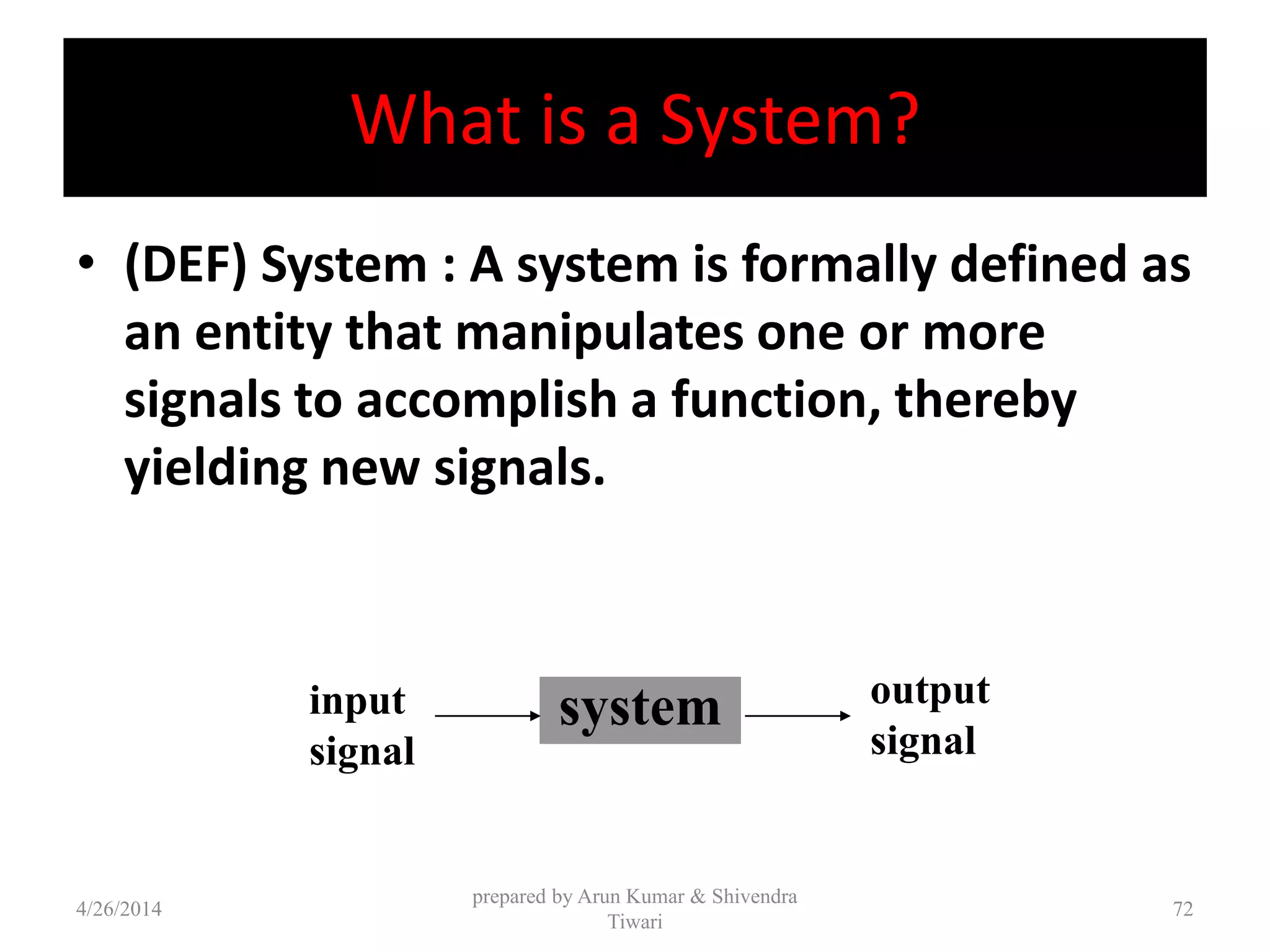 What is a System?

• (DEF) System : A system is formally defined as an entity that manipulates one or more signals to accomplish a function, thereby yielding new signals.

input signal

system

output signal

4/26/2014

prepared by Arun Kumar & Shivendra Tiwari

72